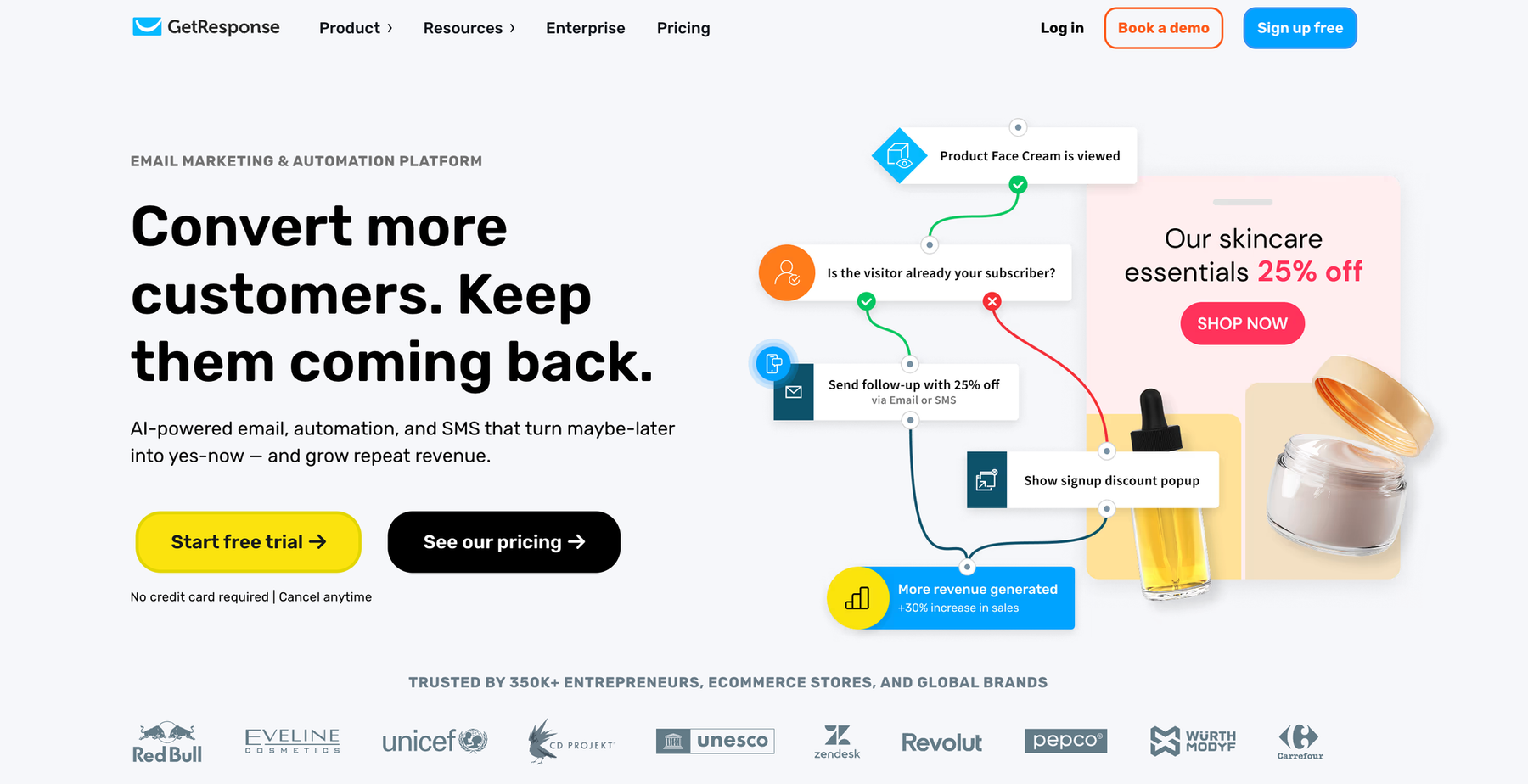 GetResponse Product › Resources › Enterprise Pricing Log in Book a demo Sign up free

EMAIL MARKETING & AUTOMATION PLATFORM

Convert more customers. Keep them coming back.

AI-powered email, automation, and SMS that turn maybe-later into yes-now — and grow repeat revenue.

Start free trial →

See our pricing →

No credit card required | Cancel anytime

Product Face Cream is viewed

Is the visitor already your subscriber?

Send follow-up with 25% off
via Email or SMS

Show signup discount popup

More revenue generated
+30% increase in sales

Our skincare essentials 25% off

SHOP NOW

TRUSTED BY 350K+ ENTREPRENEURS, ECOMMERCE STORES, AND GLOBAL BRANDS

Red Bull EVELINE COSMETICS unicef CD PROJEKT unesco zendesk Revolut pepco WÜRTH MODYF Carrefour